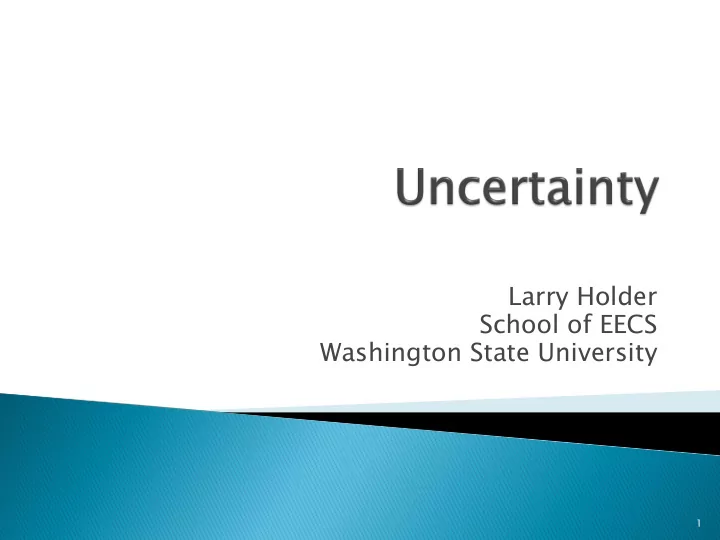 Uncertainty

Larry Holder
School of EECS
Washington State University

1